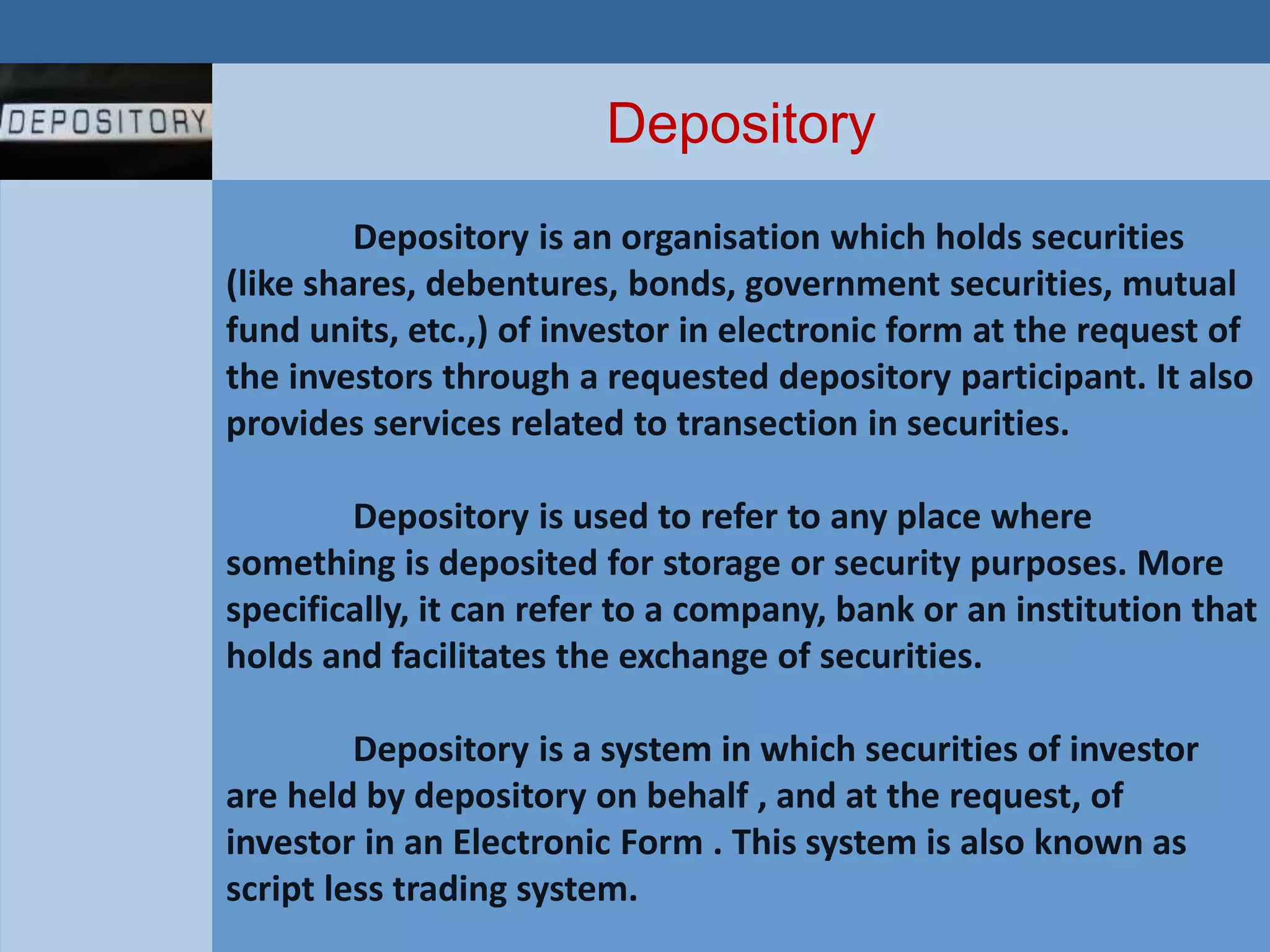 DEPOSITORY

Depository

Depository is an organisation which holds securities (like shares, debentures, bonds, government securities, mutual fund units, etc.,) of investor in electronic form at the request of the investors through a requested depository participant. It also provides services related to transection in securities.

Depository is used to refer to any place where something is deposited for storage or security purposes. More specifically, it can refer to a company, bank or an institution that holds and facilitates the exchange of securities.

Depository is a system in which securities of investor are held by depository on behalf , and at the request, of investor in an Electronic Form . This system is also known as script less trading system.